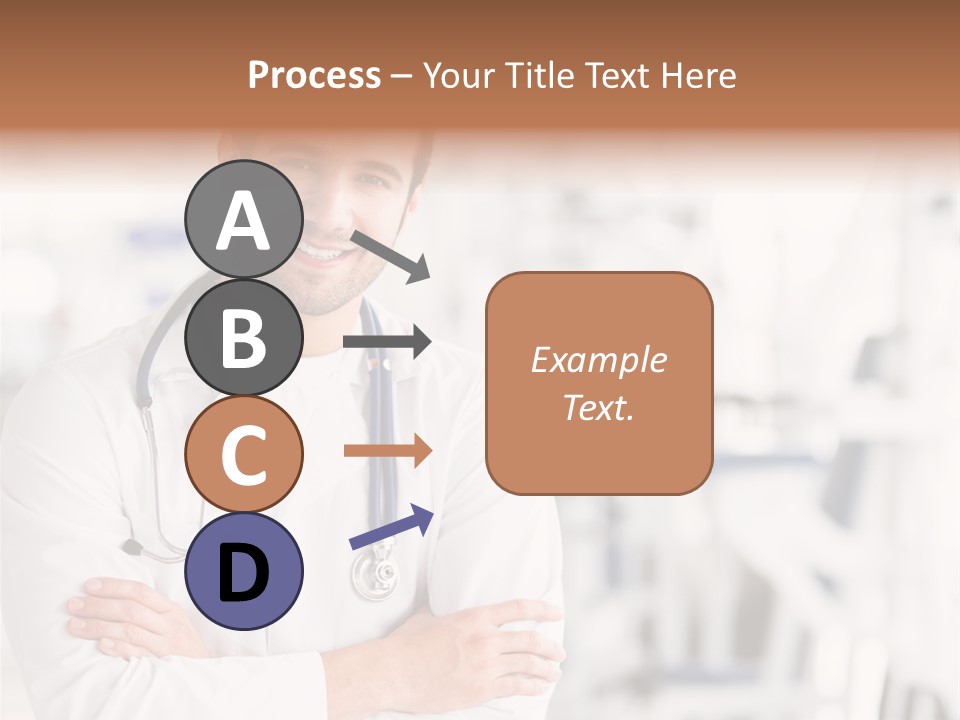 Process – Your Title Text Here

A

B

C

D

Example Text.